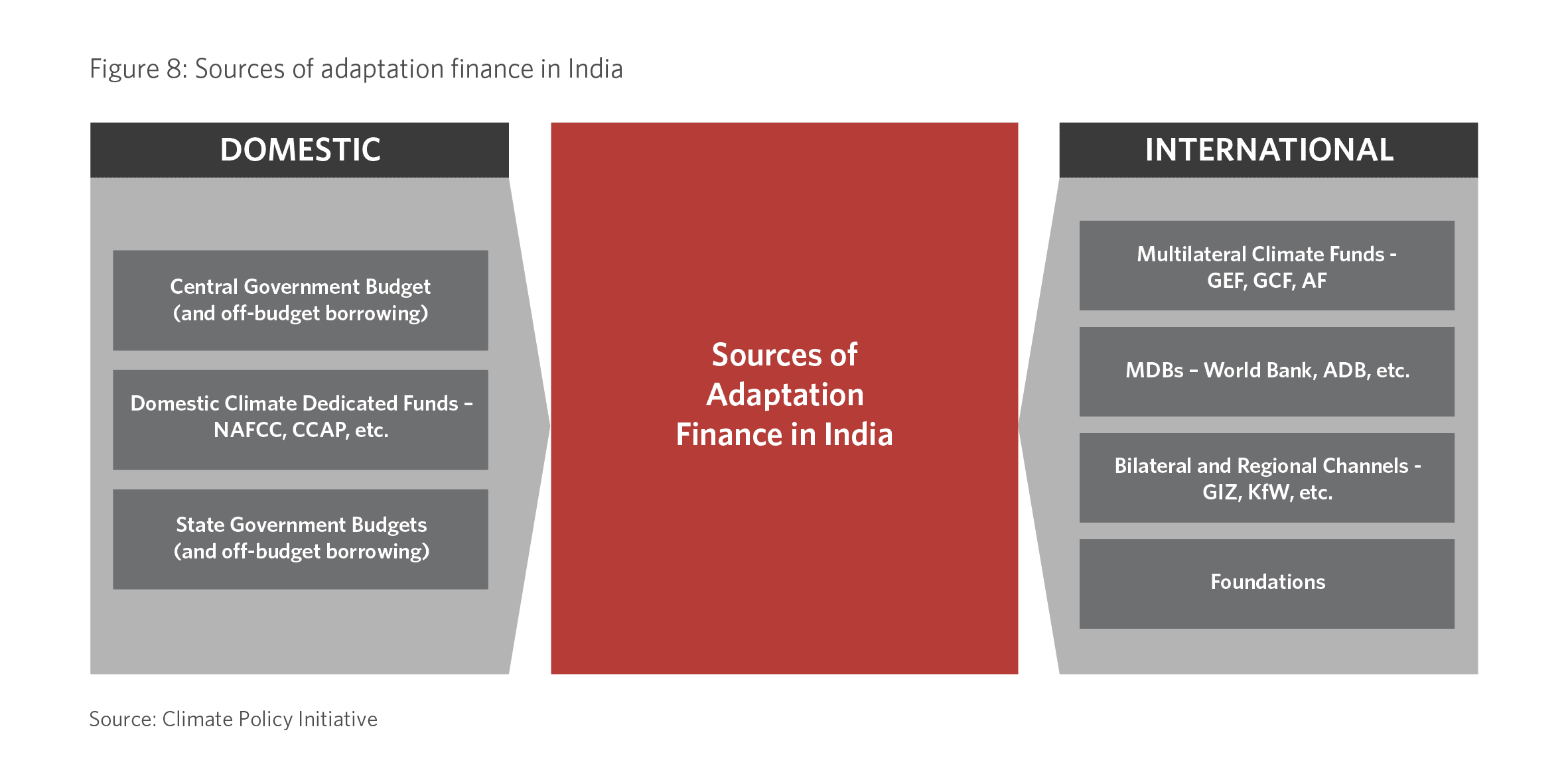 Figure 8: Sources of adaptation finance in India

DOMESTIC

Central Government Budget (and off-budget borrowing)

Domestic Climate Dedicated Funds – NAFCC, CCAP, etc.

State Government Budgets (and off-budget borrowing)

Sources of Adaptation Finance in India

INTERNATIONAL

Multilateral Climate Funds - GEF, GCF, AF

MDBs – World Bank, ADB, etc.

Bilateral and Regional Channels - GIZ, KfW, etc.

Foundations

Source: Climate Policy Initiative